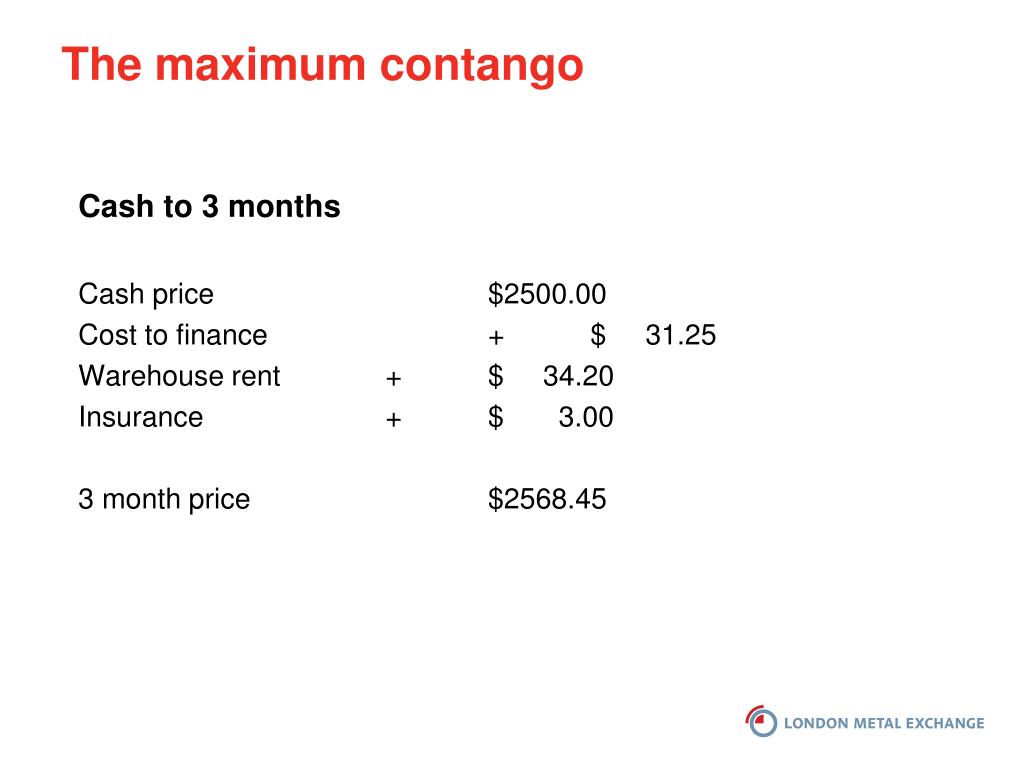 The maximum contango

Cash to 3 months

Cash price $2500.00
Cost to finance + $ 31.25
Warehouse rent + $ 34.20
Insurance + $ 3.00

3 month price $2568.45

LONDON METAL EXCHANGE